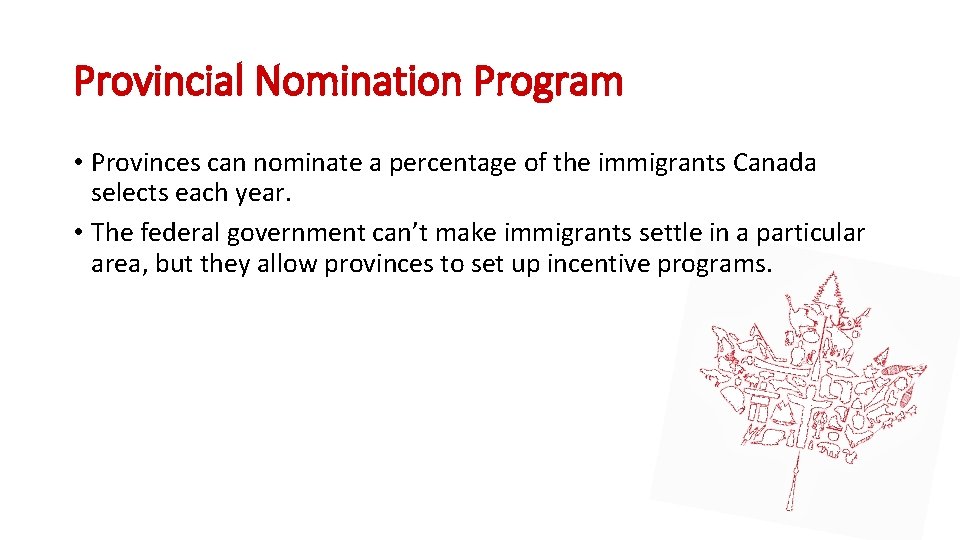 Provincial Nomination Program

• Provinces can nominate a percentage of the immigrants Canada selects each year.
• The federal government can’t make immigrants settle in a particular area, but they allow provinces to set up incentive programs.